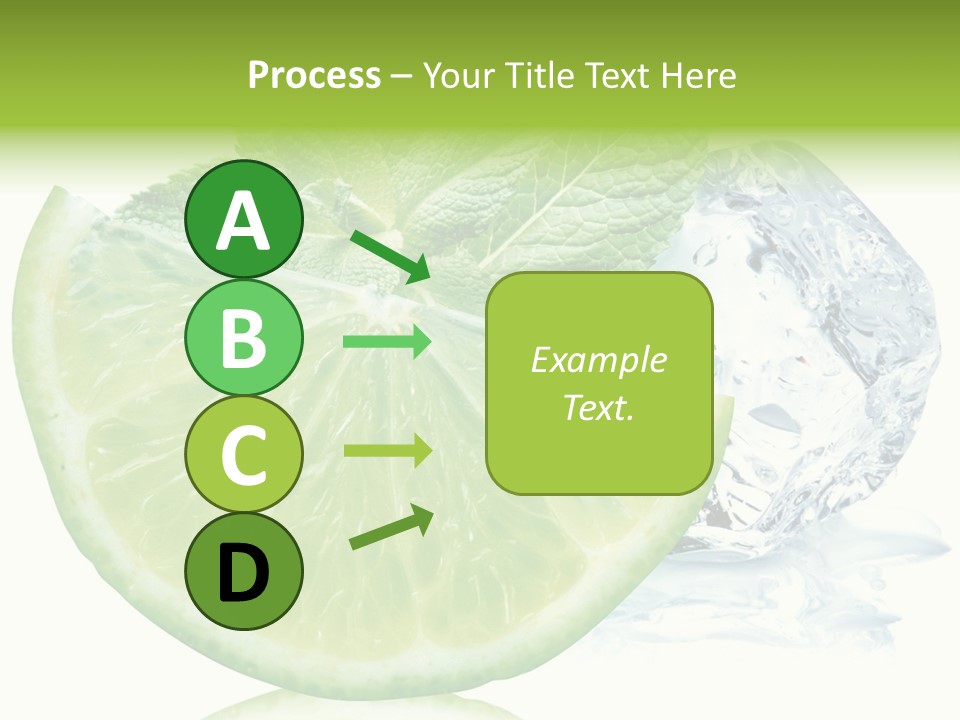 Process – Your Title Text Here

A

B

C

D

Example Text.